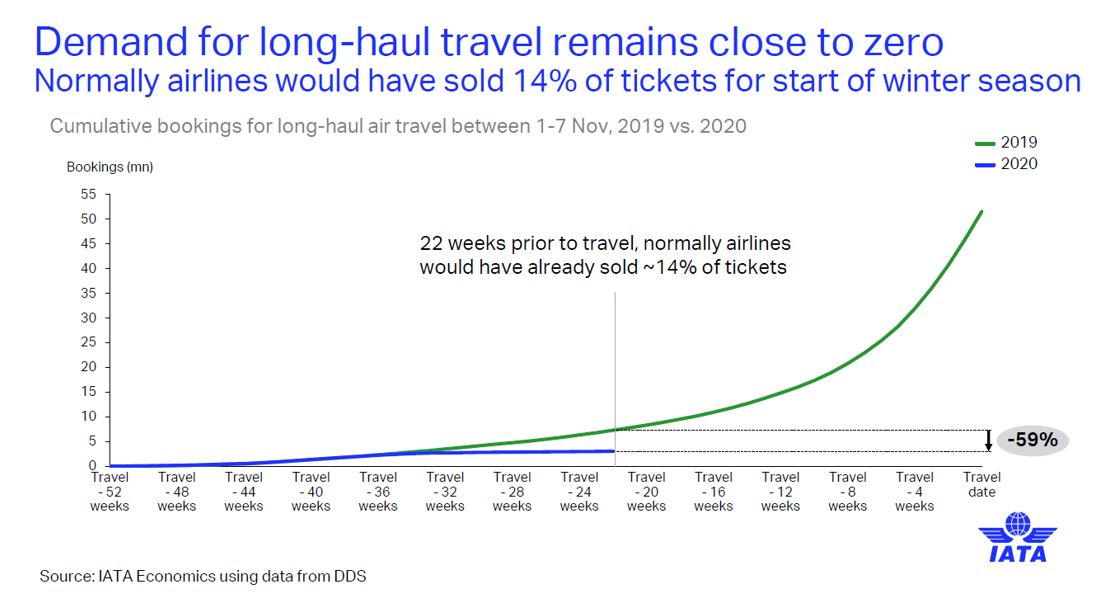 Demand for long-haul travel remains close to zero
Normally airlines would have sold 14% of tickets for start of winter season

Cumulative bookings for long-haul air travel between 1-7 Nov, 2019 vs. 2020

2019
2020

Bookings (mn)

55
50
45
40
35
30
25
20
15
10
5
0

22 weeks prior to travel, normally airlines would have already sold ~14% of tickets

-59%

Travel - 52 weeks
Travel - 48 weeks
Travel - 44 weeks
Travel - 40 weeks
Travel - 36 weeks
Travel - 32 weeks
Travel - 28 weeks
Travel - 24 weeks
Travel - 20 weeks
Travel - 16 weeks
Travel - 12 weeks
Travel - 8 weeks
Travel - 4 weeks
Travel date

IATA

Source: IATA Economics using data from DDS